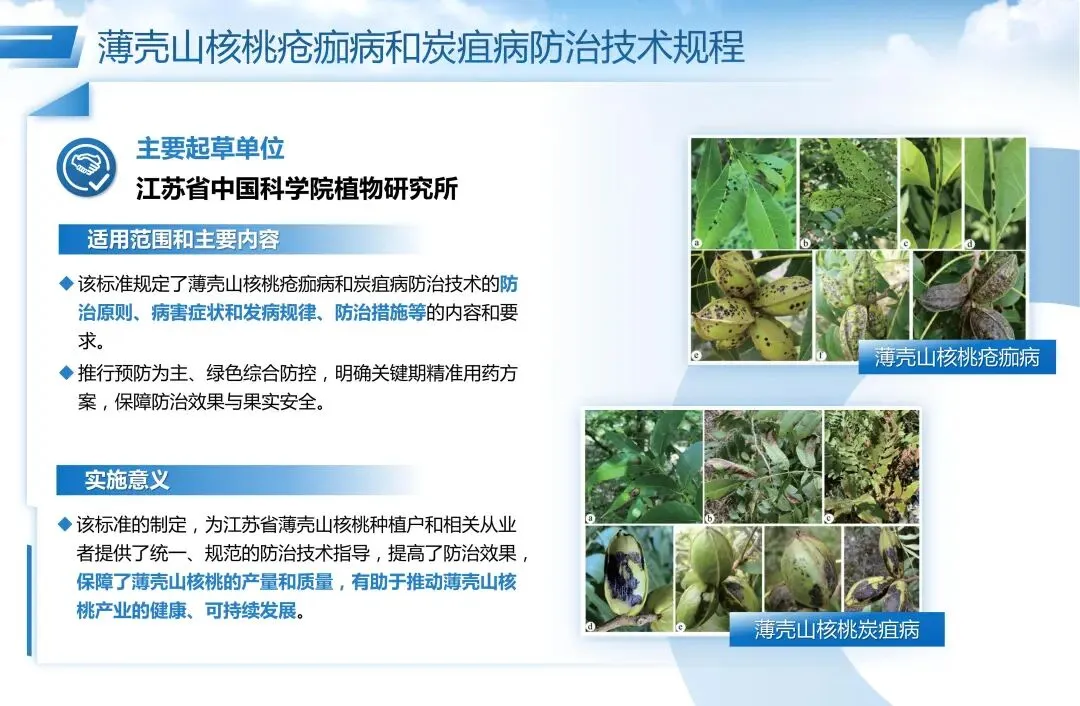 薄壳山核桃疮痂病和炭疽病防治技术规程

主要起草单位

江苏省中国科学院植物研究所

适用范围和主要内容

◆ 该标准规定了薄壳山核桃疮痂病和炭疽病防治技术的防治原则、病害症状和发病规律、防治措施等的内容和要求。

◆ 推行预防为主、绿色综合防控，明确关键期精准用药方案，保障防治效果与果实安全。

实施意义

◆ 该标准的制定，为江苏省薄壳山核桃种植户和相关从业者提供了统一、规范的防治技术指导，提高了防治效果，保障了薄壳山核桃的产量和质量，有助于推动薄壳山核桃产业的健康、可持续发展。

a b c d e f g

薄壳山核桃疮痂病

a b c d e f g

薄壳山核桃炭疽病